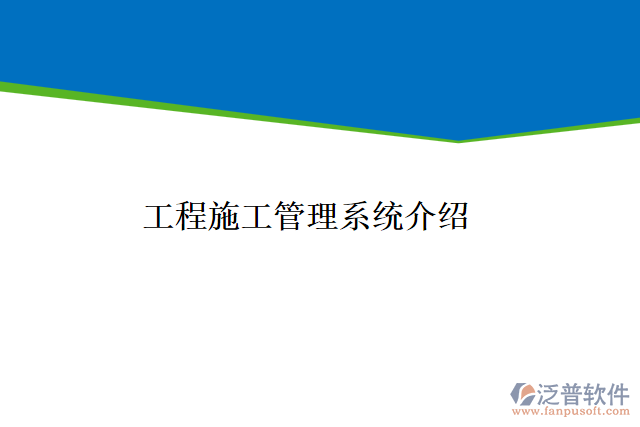 工程施工管理系统介绍

泛普软件
www.fanpusoft.com